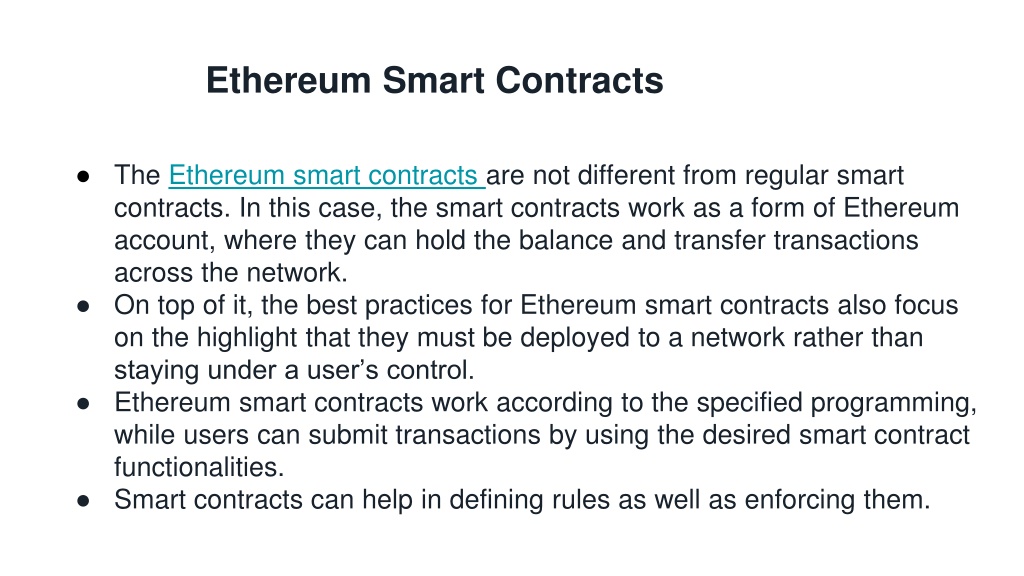 Ethereum Smart Contracts

● The Ethereum smart contracts are not different from regular smart contracts. In this case, the smart contracts work as a form of Ethereum account, where they can hold the balance and transfer transactions across the network.
● On top of it, the best practices for Ethereum smart contracts also focus on the highlight that they must be deployed to a network rather than staying under a user's control.
● Ethereum smart contracts work according to the specified programming, while users can submit transactions by using the desired smart contract functionalities.
● Smart contracts can help in defining rules as well as enforcing them.